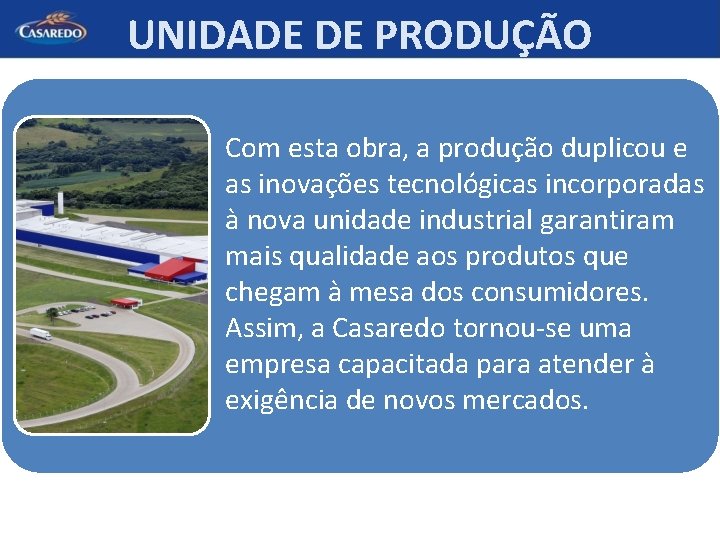 CASAREDO

UNIDADE DE PRODUÇÃO

Com esta obra, a produção duplicou e as inovações tecnológicas incorporadas à nova unidade industrial garantiram mais qualidade aos produtos que chegam à mesa dos consumidores. Assim, a Casaredo tornou-se uma empresa capacitada para atender à exigência de novos mercados.